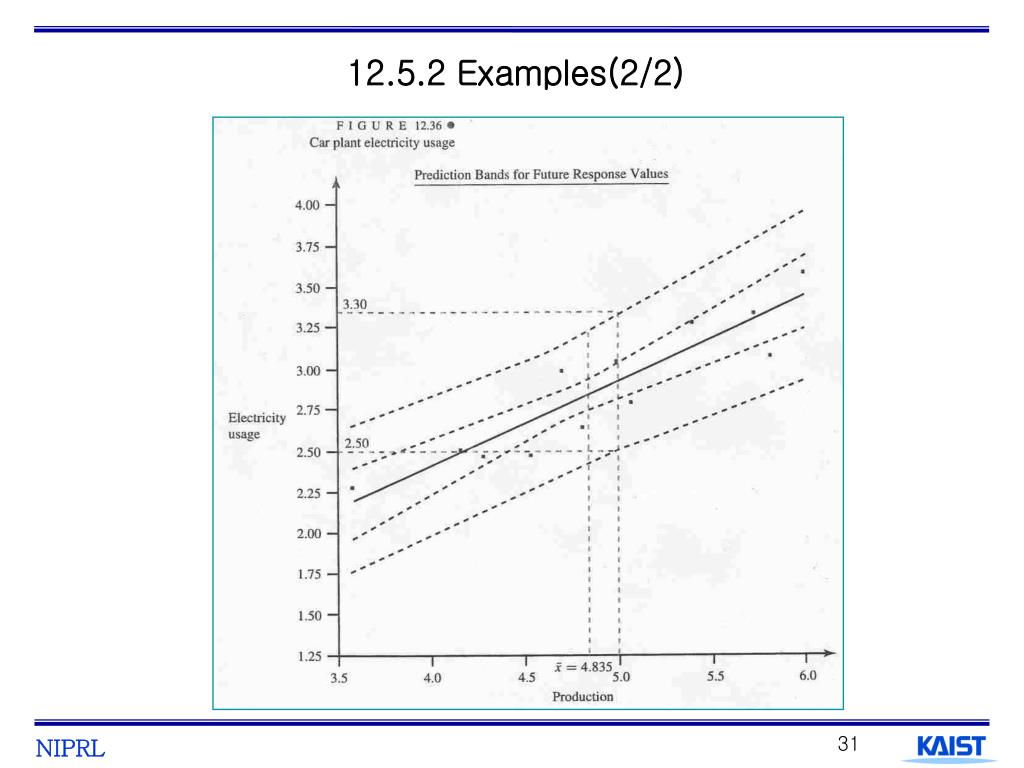 12.5.2 Examples(2/2)

FIGURE 12.36
Car plant electricity usage

Prediction Bands for Future Response Values

4.00
3.75
3.50
3.30
3.25
3.00
2.75
2.50
2.50
2.25
2.00
1.75
1.50
1.25

Electricity usage

3.5
4.0
4.5
$\bar{x} = 4.835$
5.0
5.5
6.0

Production

NIPRL

31

KAIST